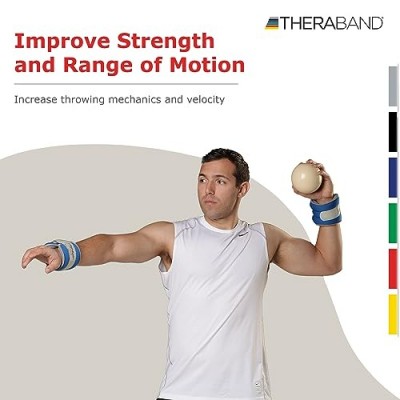 THERABAND

Improve Strength and Range of Motion

Increase throwing mechanics and velocity